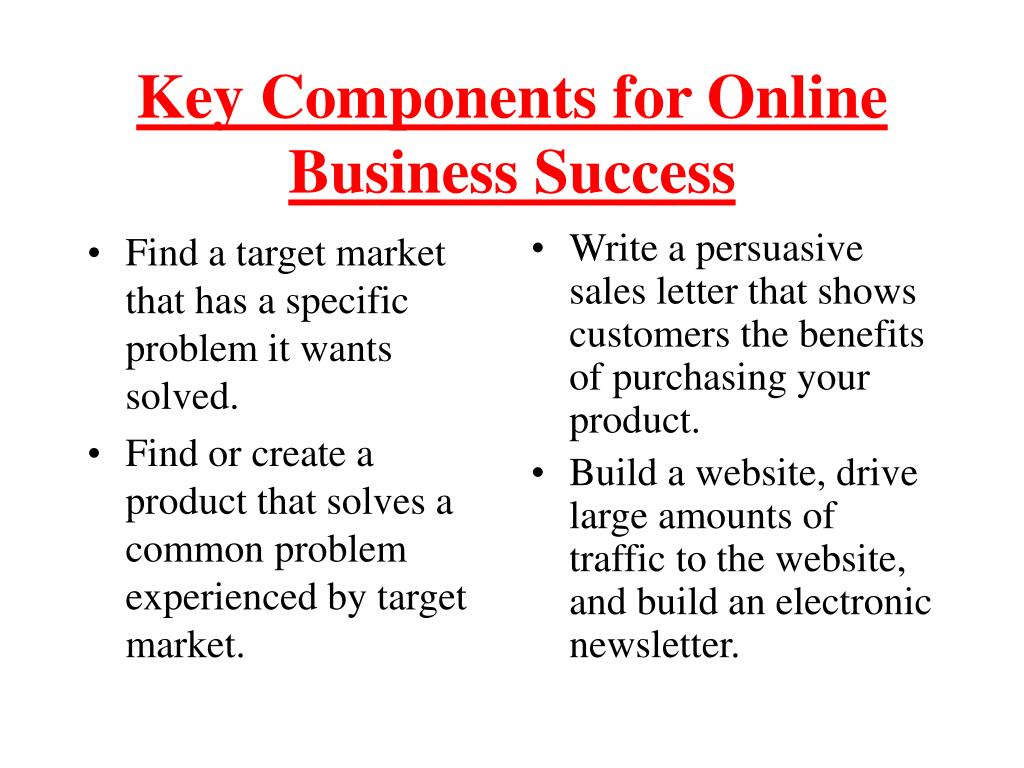 Key Components for Online Business Success

• Find a target market that has a specific problem it wants solved.
• Find or create a product that solves a common problem experienced by target market.

• Write a persuasive sales letter that shows customers the benefits of purchasing your product.
• Build a website, drive large amounts of traffic to the website, and build an electronic newsletter.